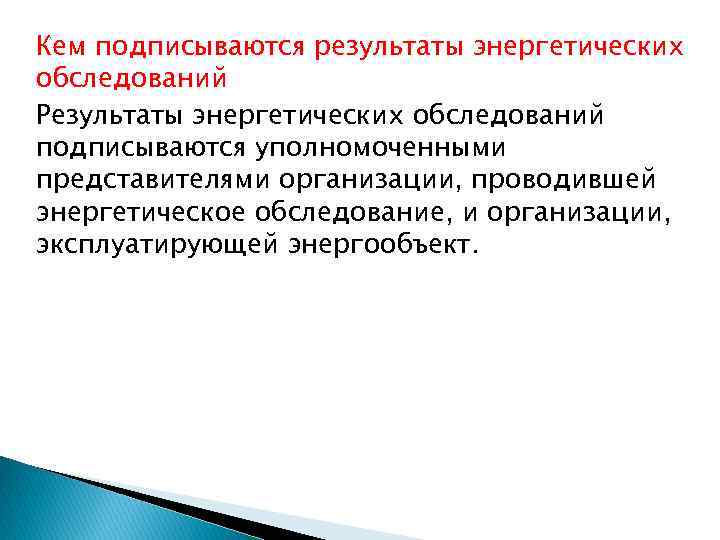 Кем подписываются результаты энергетических обследований

Результаты энергетических обследований подписываются уполномоченными представителями организации, проводившей энергетическое обследование, и организации, эксплуатирующей энергообъект.